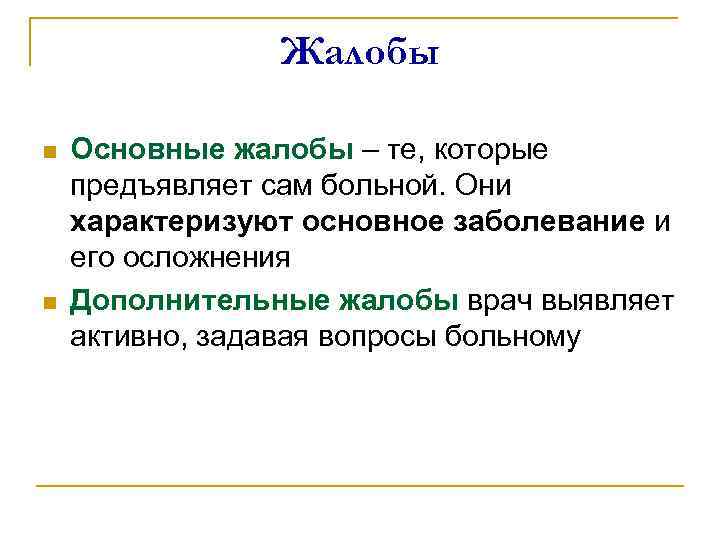 Жалобы

Основные жалобы – те, которые предъявляет сам больной. Они характеризуют основное заболевание и его осложнения

Дополнительные жалобы врач выявляет активно, задавая вопросы больному